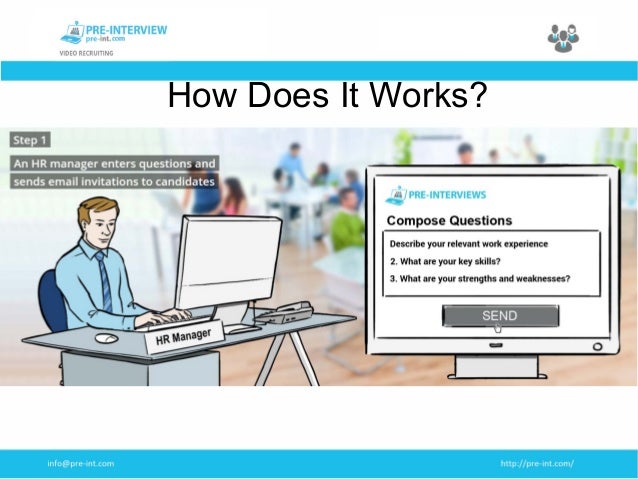 PRE-INTERVIEW
pre-int.com
VIDEO RECRUITING

How Does It Works?

Step 1

An HR manager enters questions and sends email invitations to candidates

HR Manager

PRE-INTERVIEWS

Compose Questions

Describe your relevant work experience
2. What are your key skills?
3. What are your strengths and weaknesses?

SEND

info@pre-int.com

http://pre-int.com/